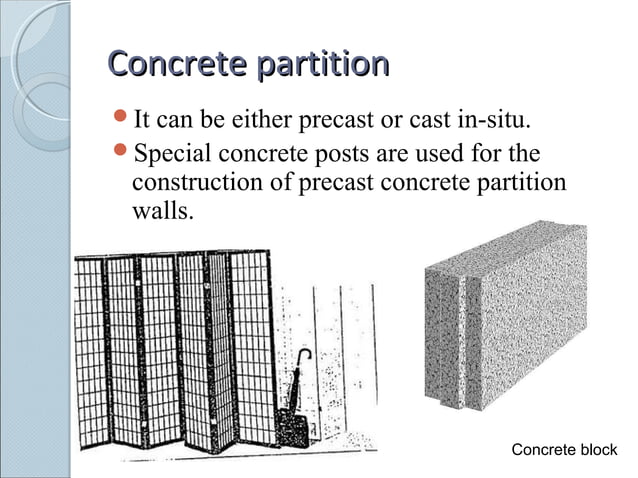 Concrete partition

- It can be either precast or cast in-situ.
- Special concrete posts are used for the construction of precast concrete partition walls.

Concrete block